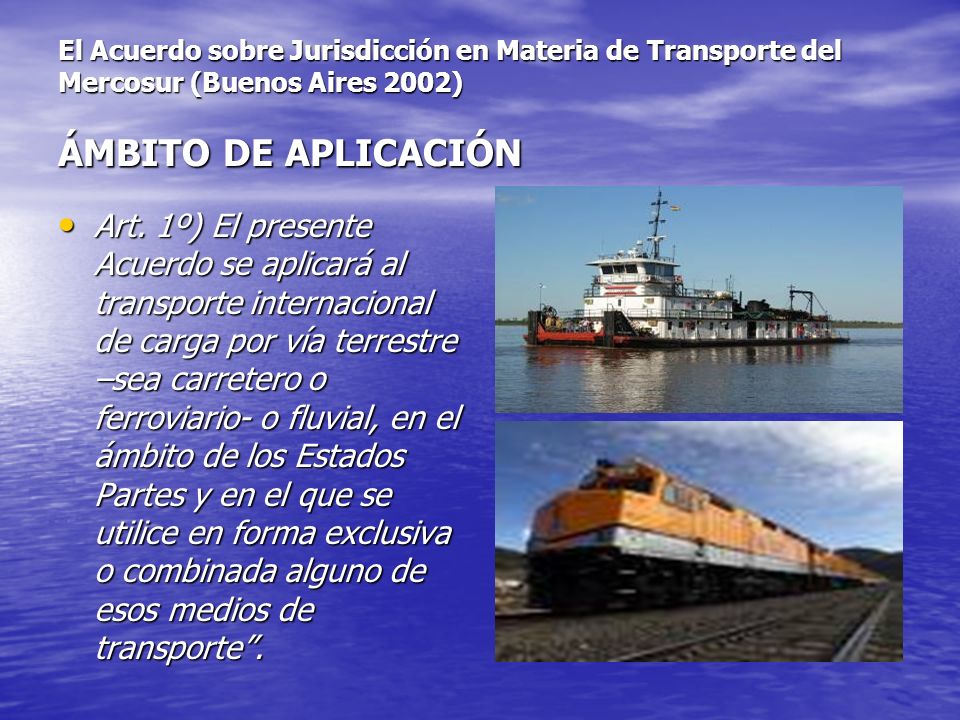 El Acuerdo sobre Jurisdicción en Materia de Transporte del Mercosur (Buenos Aires 2002)

ÁMBITO DE APLICACIÓN

• Art. 1º) El presente Acuerdo se aplicará al transporte internacional de carga por vía terrestre –sea carretero o ferroviario- o fluvial, en el ámbito de los Estados Partes y en el que se utilice en forma exclusiva o combinada alguno de esos medios de transporte”.